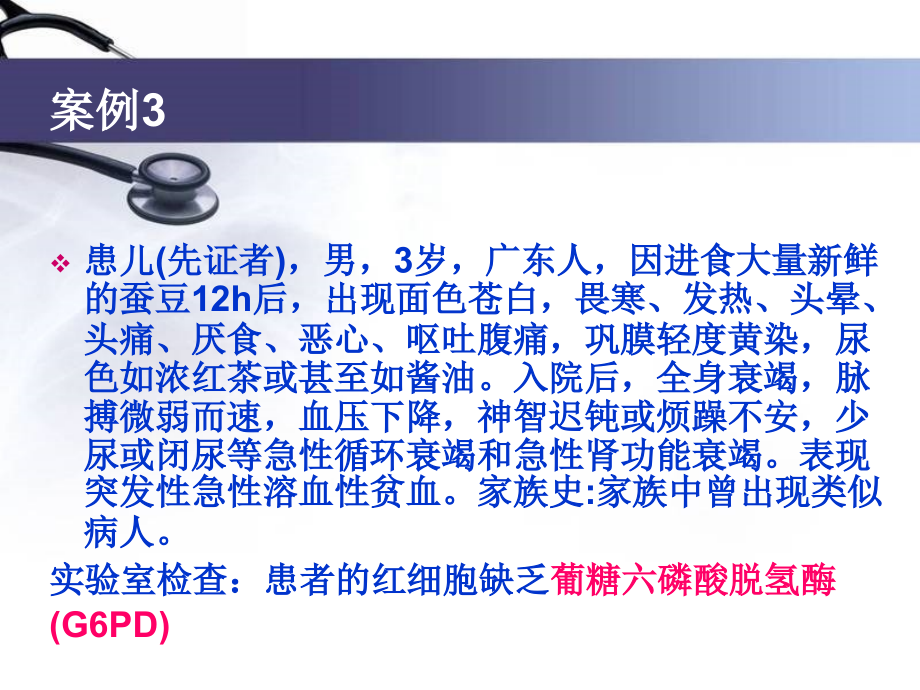 案例3

❖ 患儿(先证者)，男，3岁，广东人，因进食大量新鲜的蚕豆12h后，出现面色苍白，畏寒、发热、头晕、头痛、厌食、恶心、呕吐腹痛，巩膜轻度黄染，尿色如浓红茶或甚至如酱油。入院后，全身衰竭，脉搏微弱而速，血压下降，神智迟钝或烦躁不安，少尿或闭尿等急性循环衰竭和急性肾功能衰竭。表现突发性急性溶血性贫血。家族史:家族中曾出现类似病人。

实验室检查：患者的红细胞缺乏葡糖六磷酸脱氢酶(G6PD)